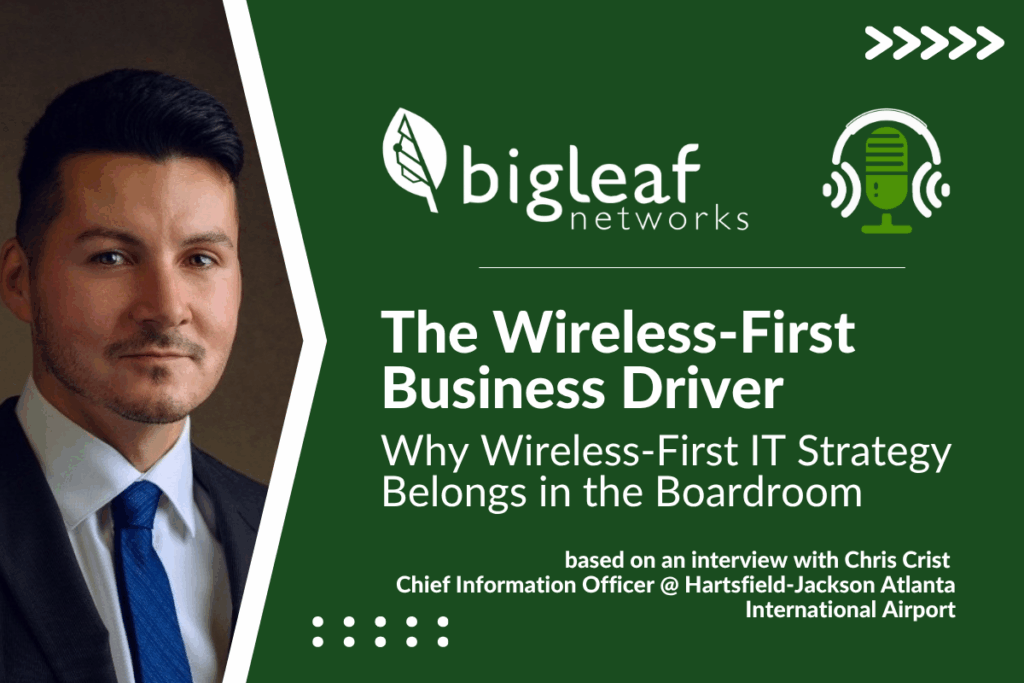 bigleaf networks

The Wireless-First Business Driver

Why Wireless-First IT Strategy Belongs in the Boardroom

based on an interview with Chris Crist
Chief Information Officer @ Hartsfield-Jackson Atlanta International Airport